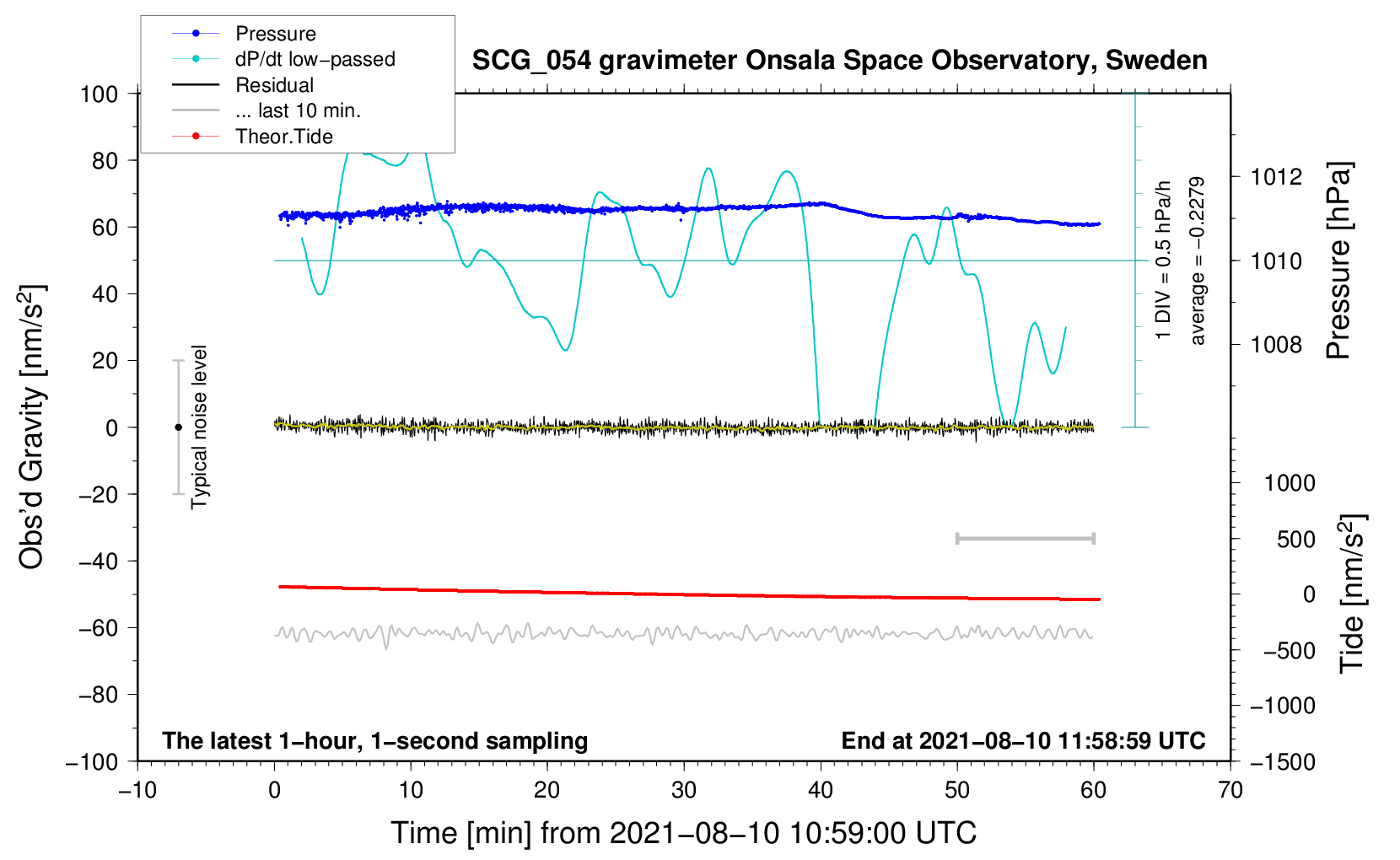 Pressure
dP/dt low−passed
Residual
... last 10 min.
Theor.Tide

SCG_054 gravimeter Onsala Space Observatory, Sweden

100
80
60
40
20
0
−20
−40
−60
−80
−100

Obs'd Gravity [nm/s$^2$]

Typical noise level

1 DIV = 0.5 hPa/h
average = −0.2279

1012
1010
1008

Pressure [hPa]

1000
500
0
−500
−1000
−1500

Tide [nm/s$^2$]

The latest 1−hour, 1−second sampling
End at 2021−08−10 11:58:59 UTC

−10
0
10
20
30
40
50
60
70

Time [min] from 2021−08−10 10:59:00 UTC